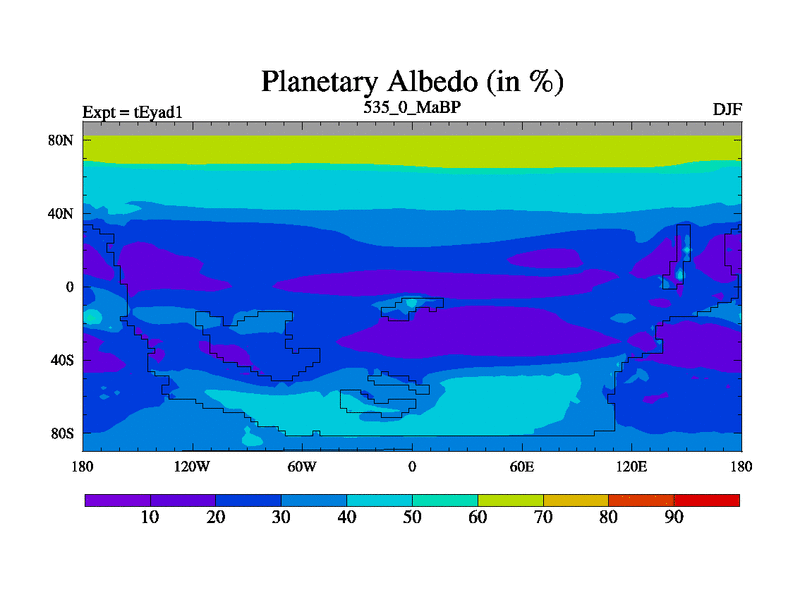 Planetary Albedo (in %)

Expt = tEyad1

535_0_MaBP

DJF

80N
40N
0
40S
80S

180
120W
60W
0
60E
120E
180

10
20
30
40
50
60
70
80
90